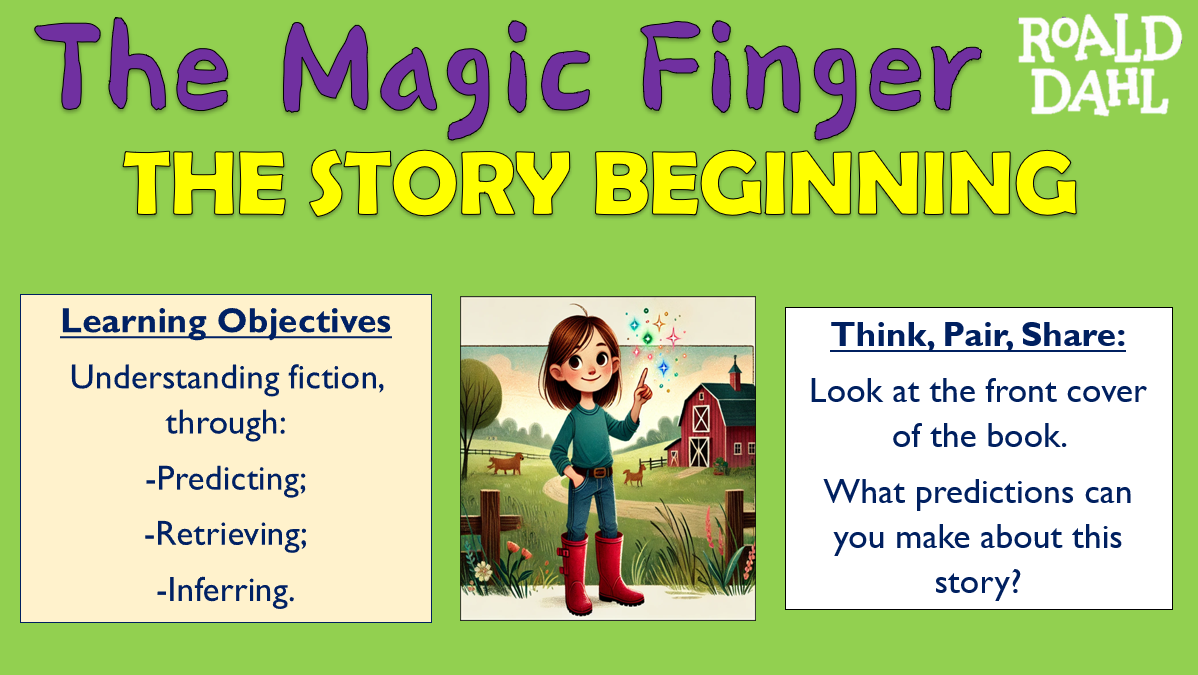 The Magic Finger

ROALD DAHL

THE STORY BEGINNING

Learning Objectives

Understanding fiction, through:

-Predicting;

-Retrieving;

-Inferring.

Think, Pair, Share:

Look at the front cover of the book.

What predictions can you make about this story?